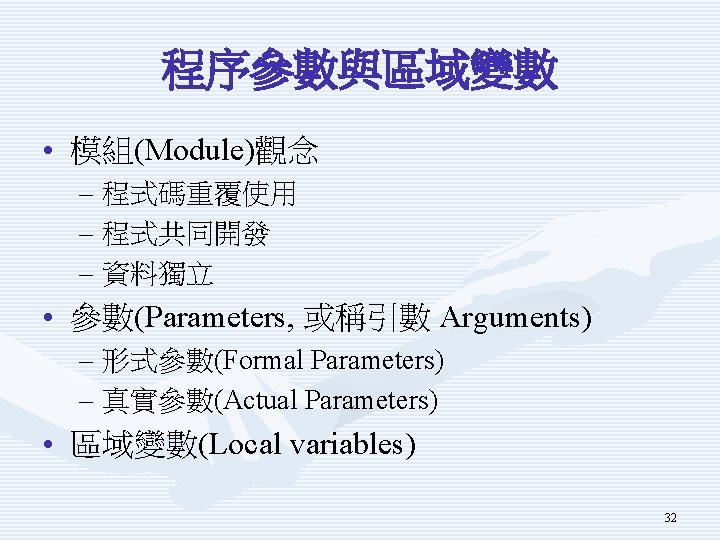 程序參數與區域變數

• 模組(Module)觀念
– 程式碼重覆使用
– 程式共同開發
– 資料獨立

• 參數(Parameters, 或稱引數 Arguments)
– 形式參數(Formal Parameters)
– 真實參數(Actual Parameters)

• 區域變數(Local variables)

32